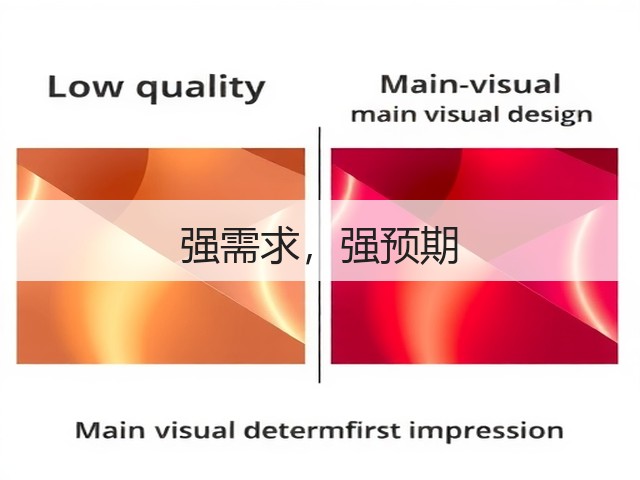 Low quality

Main-visual
main visual design

强需求，强预期

Main visual determfirst impression